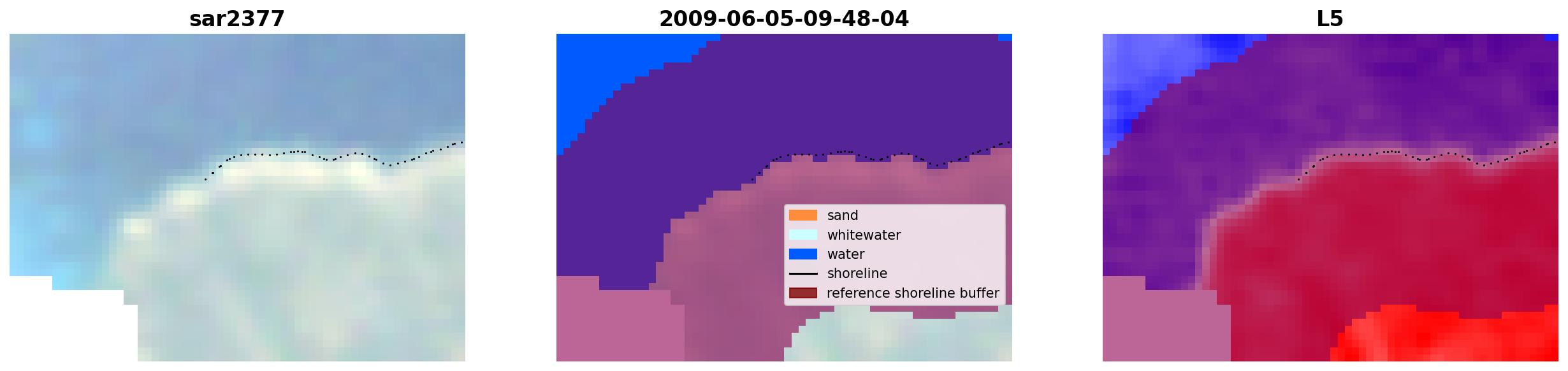 sar2377

2009-06-05-09-48-04

sand
whitewater
water
shoreline
reference shoreline buffer

L5